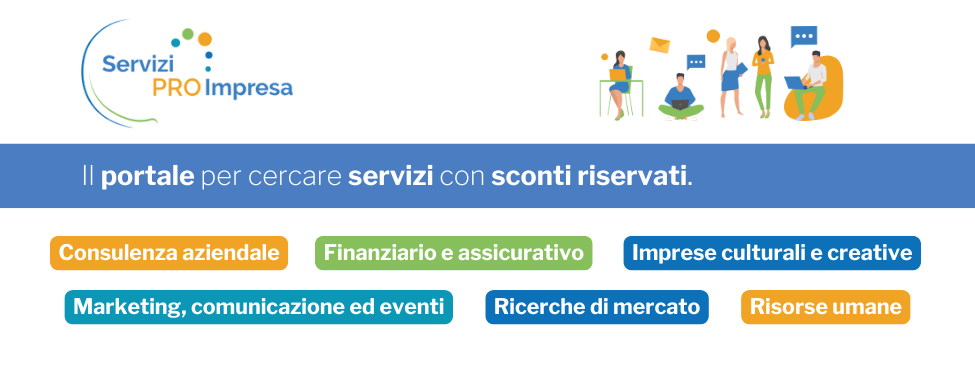 Servizi PRO Impresa

Il portale per cercare servizi con sconti riservati.

Consulenza aziendale

Finanziario e assicurativo

Imprese culturali e creative

Marketing, comunicazione ed eventi

Ricerche di mercato

Risorse umane